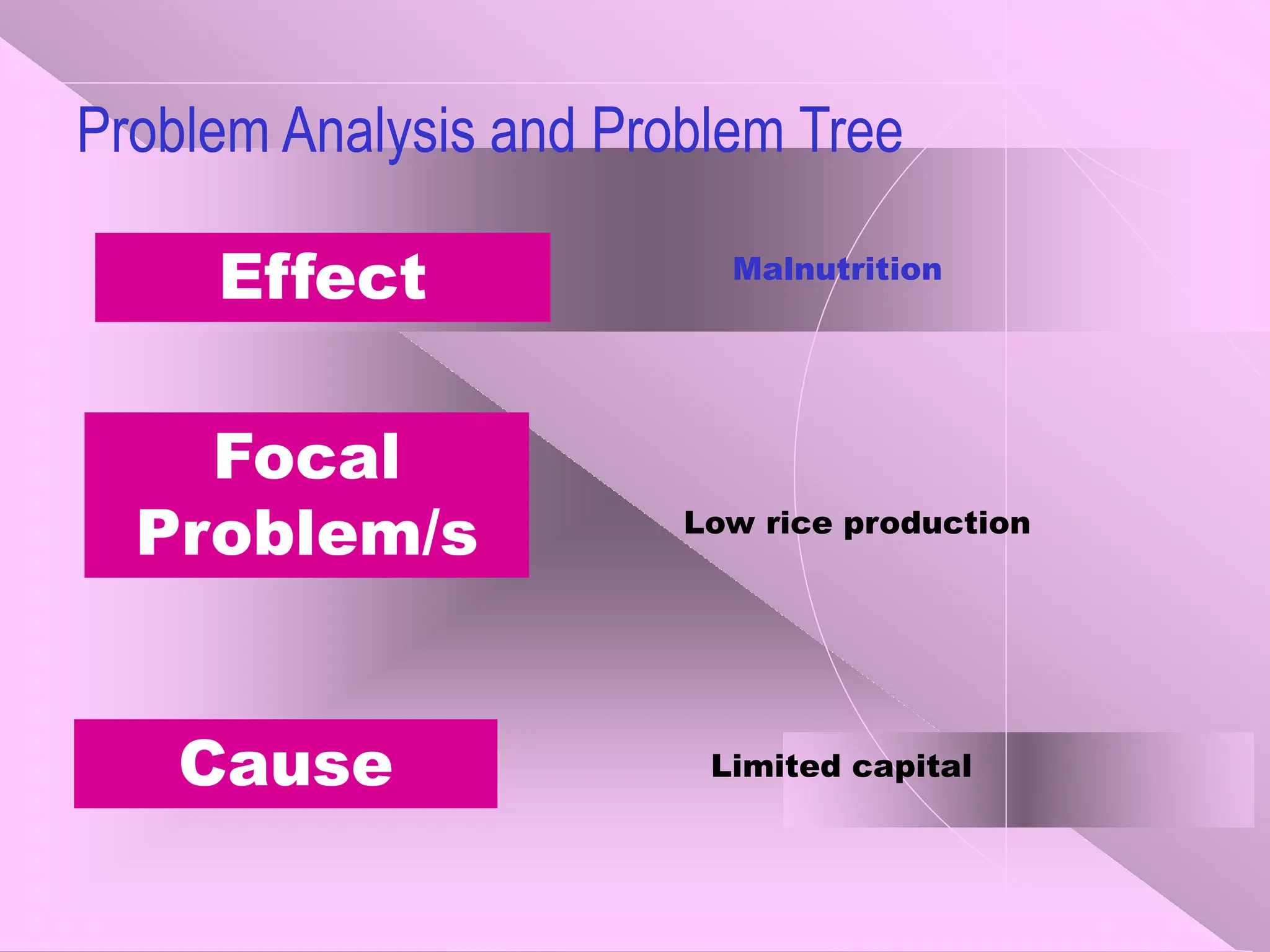 Problem Analysis and Problem Tree

Effect

Malnutrition

Focal Problem/s

Low rice production

Cause

Limited capital